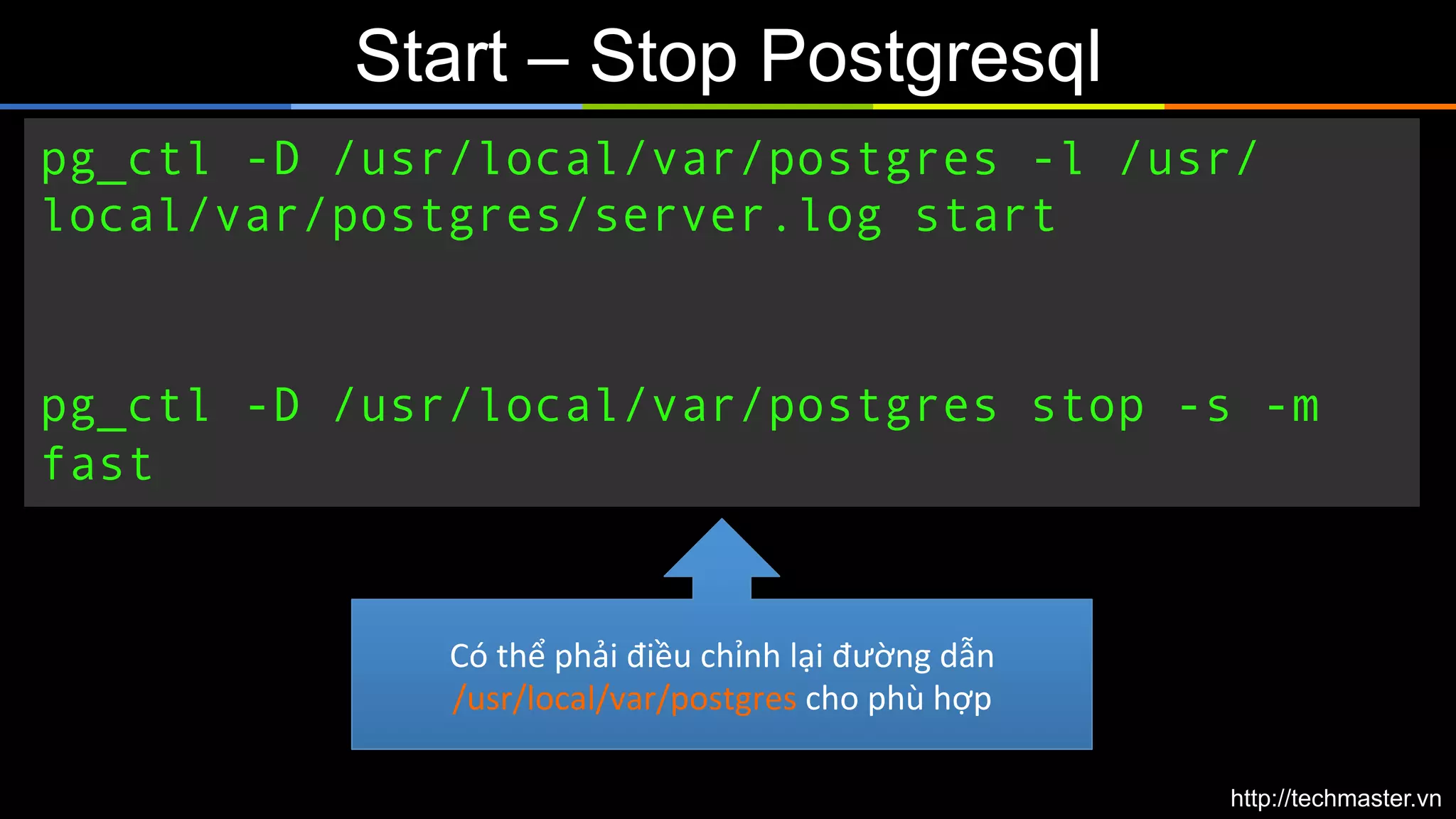 Start – Stop Postgresql

pg_ctl -D /usr/local/var/postgres -l /usr/local/var/postgres/server.log start

pg_ctl -D /usr/local/var/postgres stop -s -m fast

Có thể phải điều chỉnh lại đường dẫn /usr/local/var/postgres cho phù hợp

http://techmaster.vn